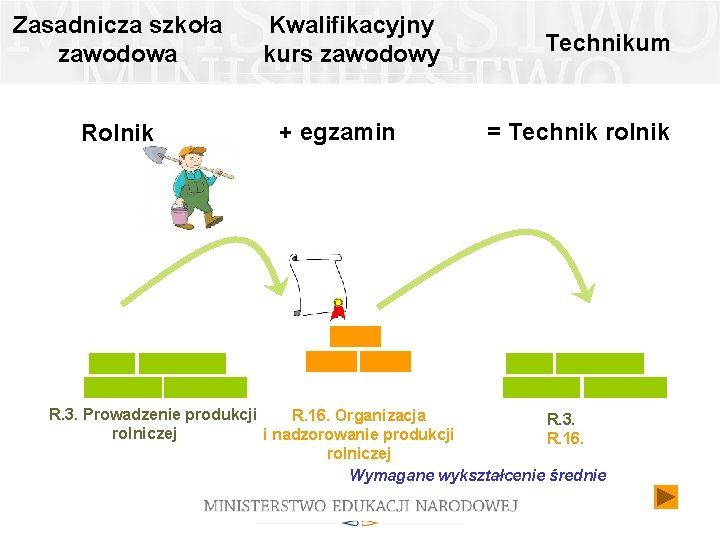 Zasadnicza szkoła zawodowa

Kwalifikacyjny kurs zawodowy

Technikum

Rolnik

+ egzamin

= Technik rolnik

R.3. Prowadzenie produkcji rolniczej

R.16. Organizacja i nadzorowanie produkcji rolniczej

R.3.
R.16.

Wymagane wykształcenie średnie

MINISTERSTWO EDUKACJI NARODOWEJ